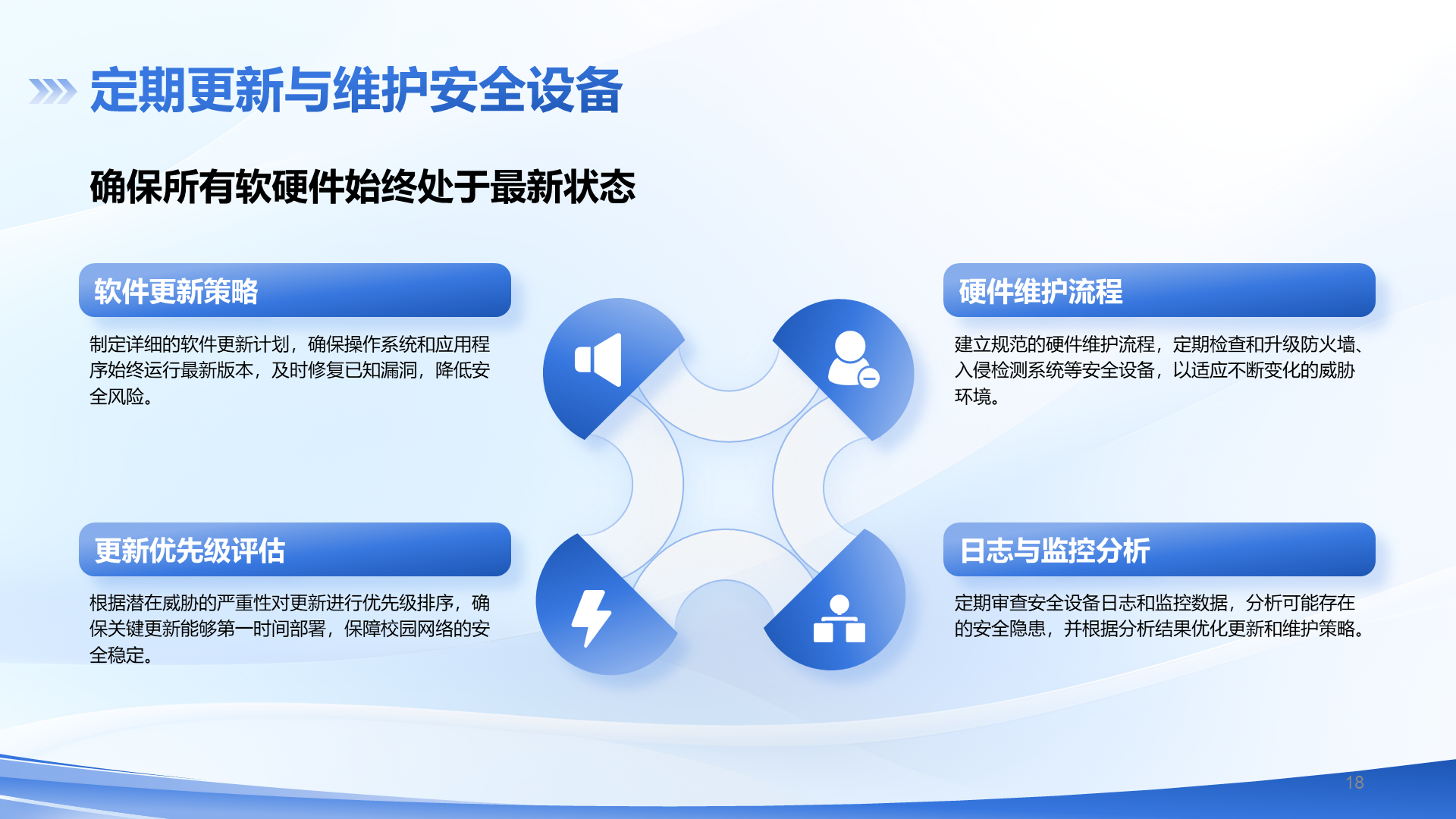 定期更新与维护安全设备

确保所有软硬件始终处于最新状态

软件更新策略

制定详细的软件更新计划，确保操作系统和应用程序始终运行最新版本，及时修复已知漏洞，降低安全风险。

更新优先级评估

根据潜在威胁的严重性对更新进行优先级排序，确保关键更新能够第一时间部署，保障校园网络的安全稳定。

硬件维护流程

建立规范的硬件维护流程，定期检查和升级防火墙、入侵检测系统等安全设备，以适应不断变化的威胁环境。

日志与监控分析

定期审查安全设备日志和监控数据，分析可能存在的安全隐患，并根据分析结果优化更新和维护策略。

18